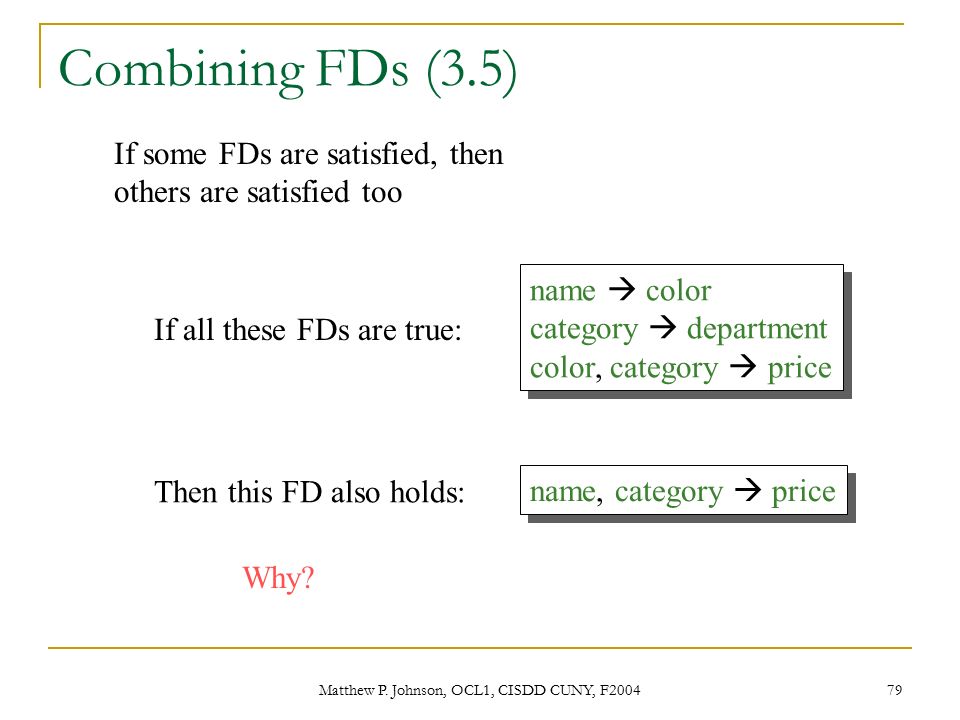 Combining FDs (3.5)

If some FDs are satisfied, then others are satisfied too

If all these FDs are true:

name → color
category → department
color, category → price

Then this FD also holds:

name, category → price

Why?

Matthew P. Johnson, OCL1, CISDD CUNY, F2004

79